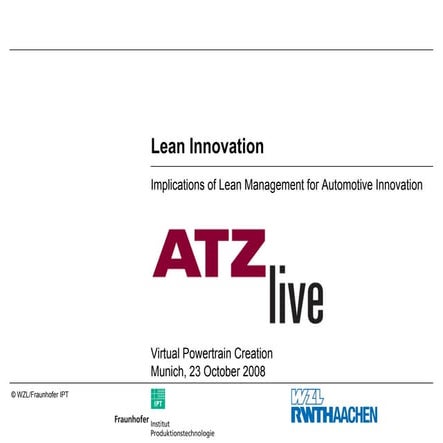 Lean Innovation

Implications of Lean Management for Automotive Innovation

ATZ live

Virtual Powertrain Creation
Munich, 23 October 2008

© WZL/Fraunhofer IPT

IPT
Fraunhofer Institut Produktionstechnologie

WZL
RWTHAACHEN